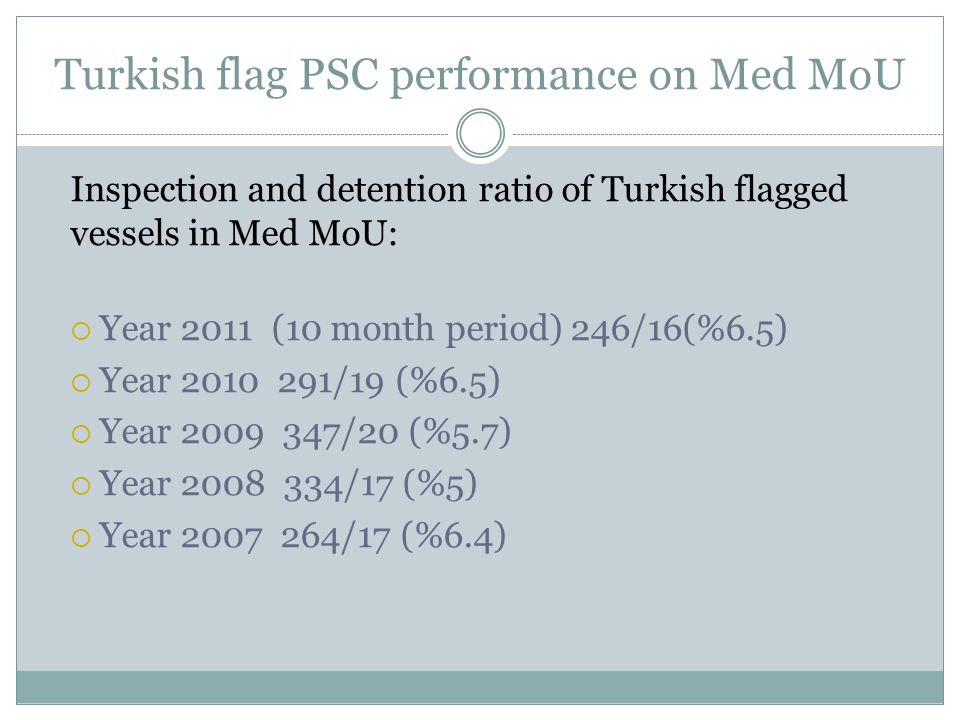 Turkish flag PSC performance on Med MoU

Inspection and detention ratio of Turkish flagged vessels in Med MoU:

Year 2011 (10 month period) 246/16(%6.5)
Year 2010 291/19 (%6.5)
Year 2009 347/20 (%5.7)
Year 2008 334/17 (%5)
Year 2007 264/17 (%6.4)